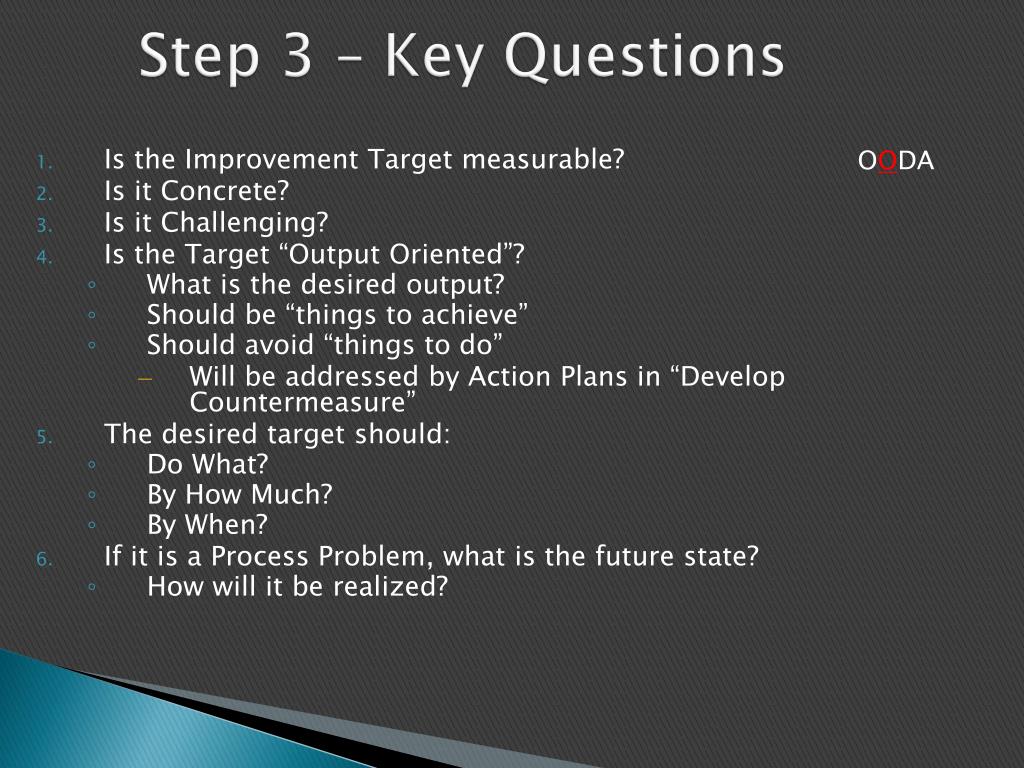 Step 3 – Key Questions

OODA

1. Is the Improvement Target measurable?
2. Is it Concrete?
3. Is it Challenging?
4. Is the Target “Output Oriented”?
◦ What is the desired output?
◦ Should be “things to achieve”
◦ Should avoid “things to do”
– Will be addressed by Action Plans in “Develop Countermeasure”
5. The desired target should:
◦ Do What?
◦ By How Much?
◦ By When?
6. If it is a Process Problem, what is the future state?
◦ How will it be realized?